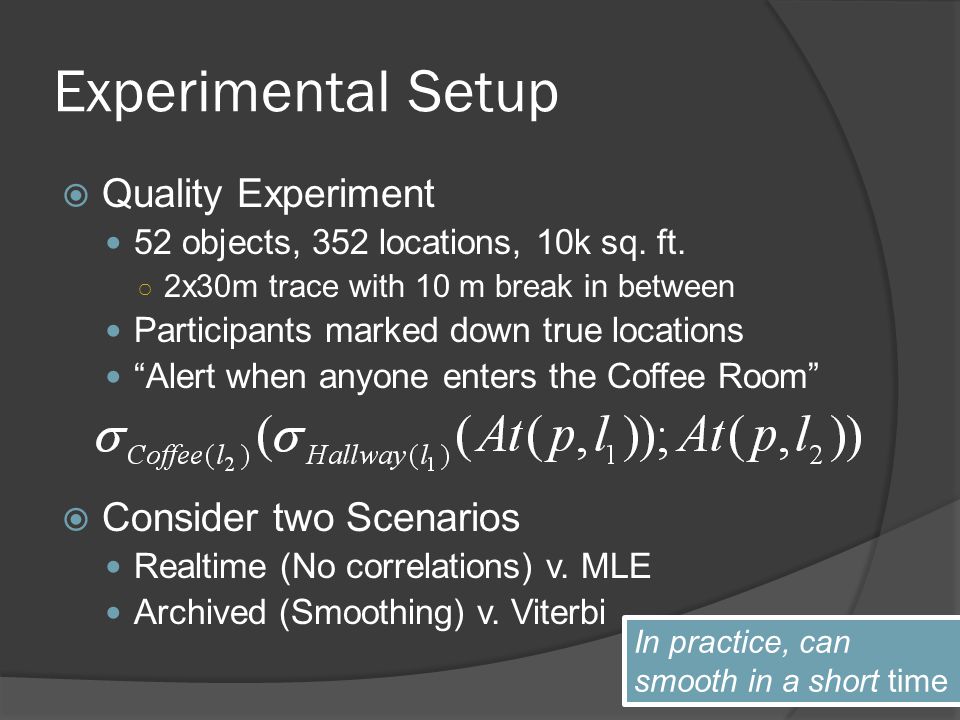 Experimental Setup

Quality Experiment

52 objects, 352 locations, 10k sq. ft.

2x30m trace with 10 m break in between

Participants marked down true locations

“Alert when anyone enters the Coffee Room”

$\sigma_{Coffee(l_2)}(\sigma_{Hallway(l_1)}(At(p,l_1)); At(p,l_2))$

Consider two Scenarios

Realtime (No correlations) v. MLE

Archived (Smoothing) v. Viterbi

In practice, can smooth in a short time